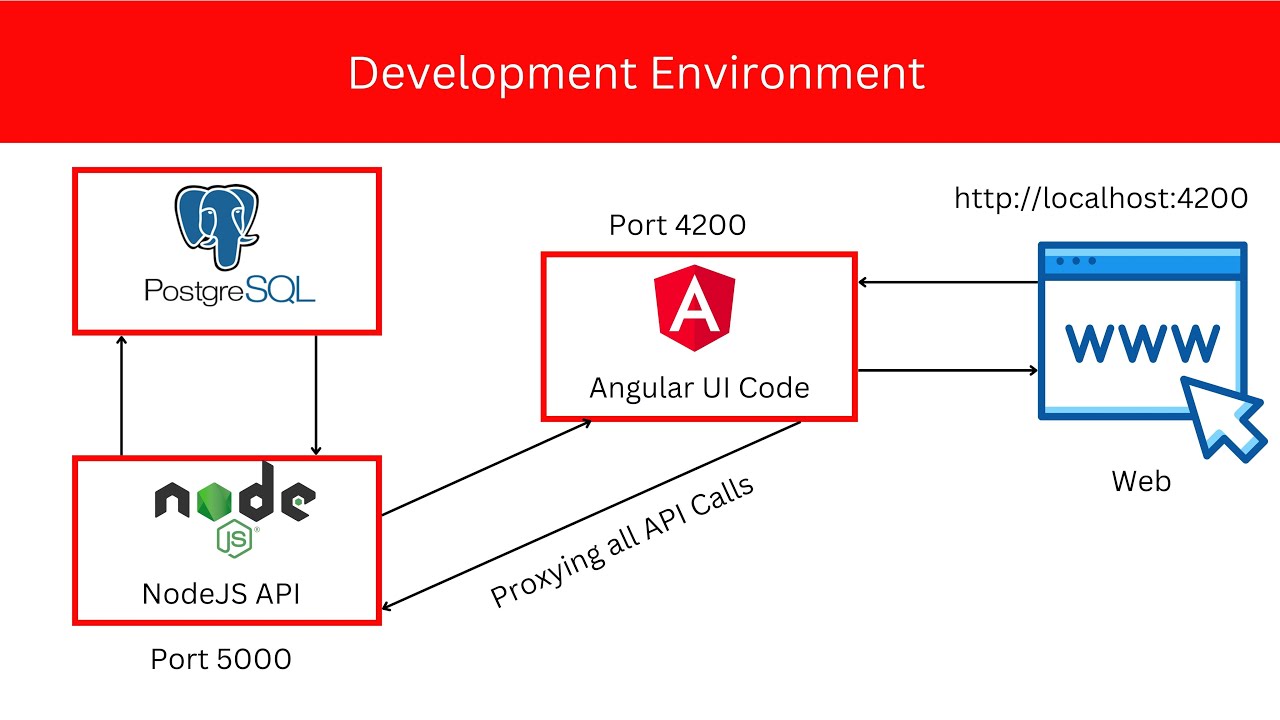 Development Environment

PostgreSQL

node
JS
NodeJS API

Port 5000

Port 4200

A
Angular UI Code

Proxying all API Calls

http://localhost:4200

WWW

Web